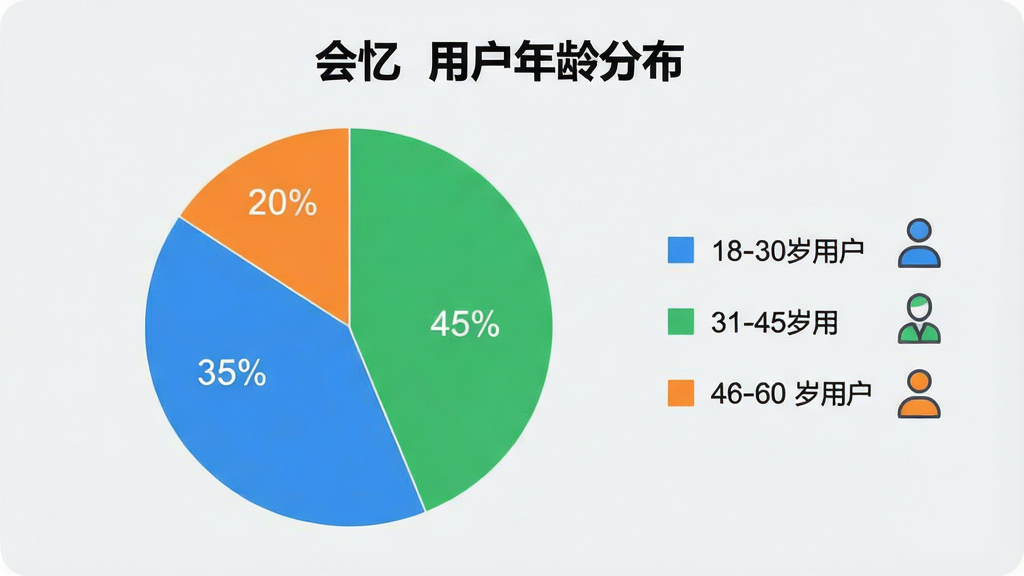 会忆 用户年龄分布

20%

45%

35%

18-30岁用户

31-45岁用

46-60 岁用户